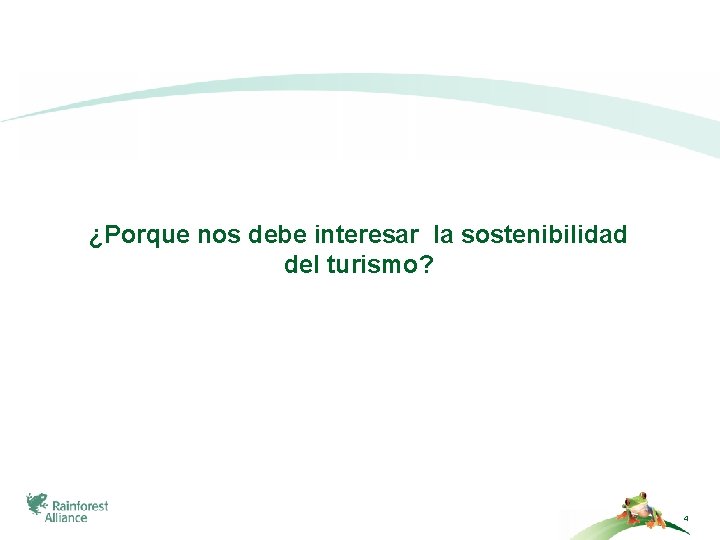 ¿Porque nos debe interesar la sostenibilidad del turismo?

Rainforest Alliance

4